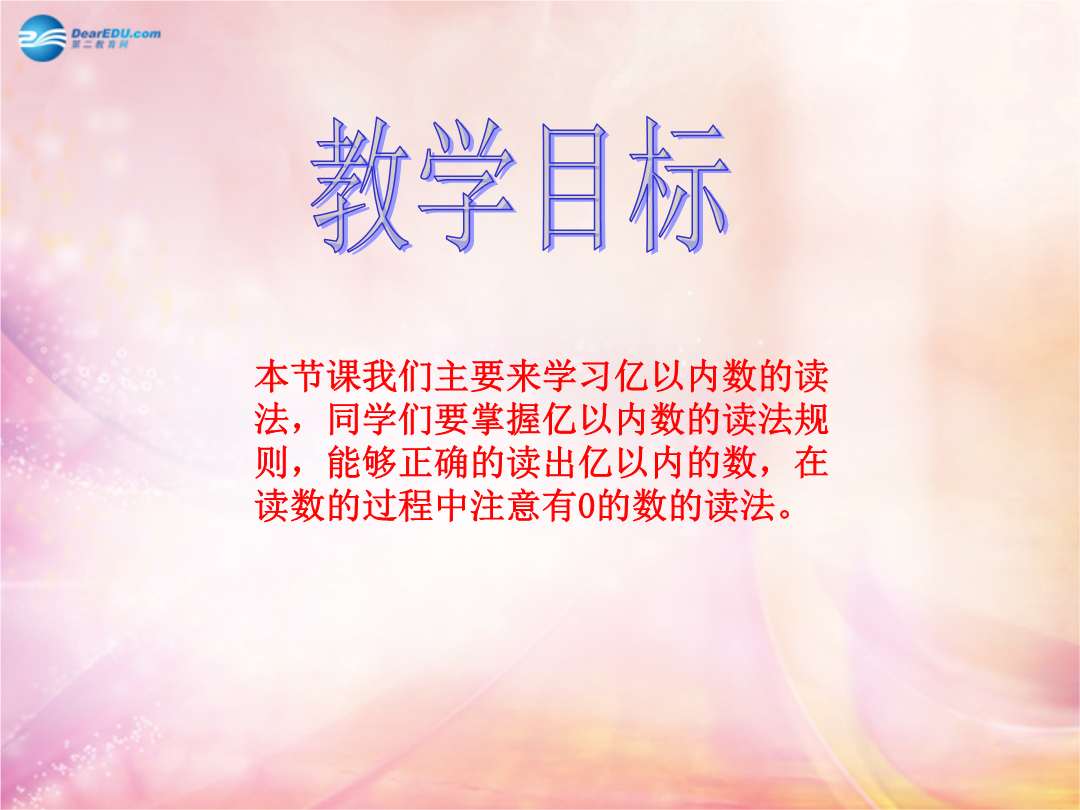 DearEDU.com
第二教育网

教学目标

本节课我们主要来学习亿以内数的读法，同学们要掌握亿以内数的读法规则，能够正确的读出亿以内的数，在读数的过程中注意有0的数的读法。